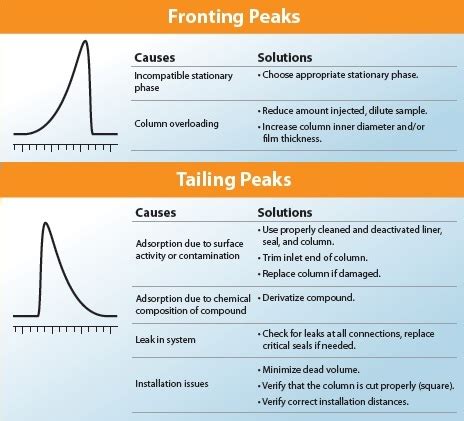 Fronting Peaks

| Causes | Solutions |
|---|---|
| Incompatible stationary phase | • Choose appropriate stationary phase. |
| Column overloading | • Reduce amount injected, dilute sample. • Increase column inner diameter and/or film thickness. |

Tailing Peaks

| Causes | Solutions |
|---|---|
| Adsorption due to surface activity or contamination | • Use properly cleaned and deactivated liner, seal, and column. • Trim inlet end of column. • Replace column if damaged. |
| Adsorption due to chemical composition of compound | • Derivatize compound. |
| Leak in system | • Check for leaks at all connections, replace critical seals if needed. |
| Installation issues | • Minimize dead volume. • Verify that the column is cut properly (square). • Verify correct installation distances. |